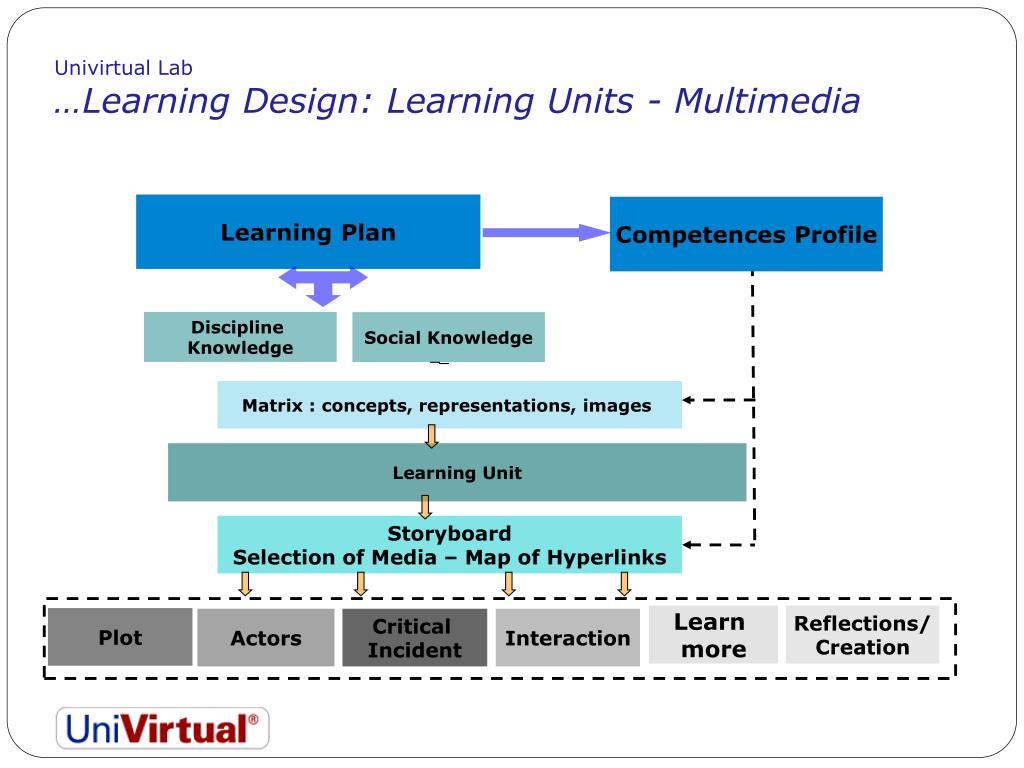 Univirtual Lab
…Learning Design: Learning Units - Multimedia

Learning Plan

Competences Profile

Discipline Knowledge

Social Knowledge

Matrix : concepts, representations, images

Learning Unit

Storyboard
Selection of Media – Map of Hyperlinks

Plot

Actors

Critical Incident

Interaction

Learn more

Reflections/ Creation

UniVirtual®